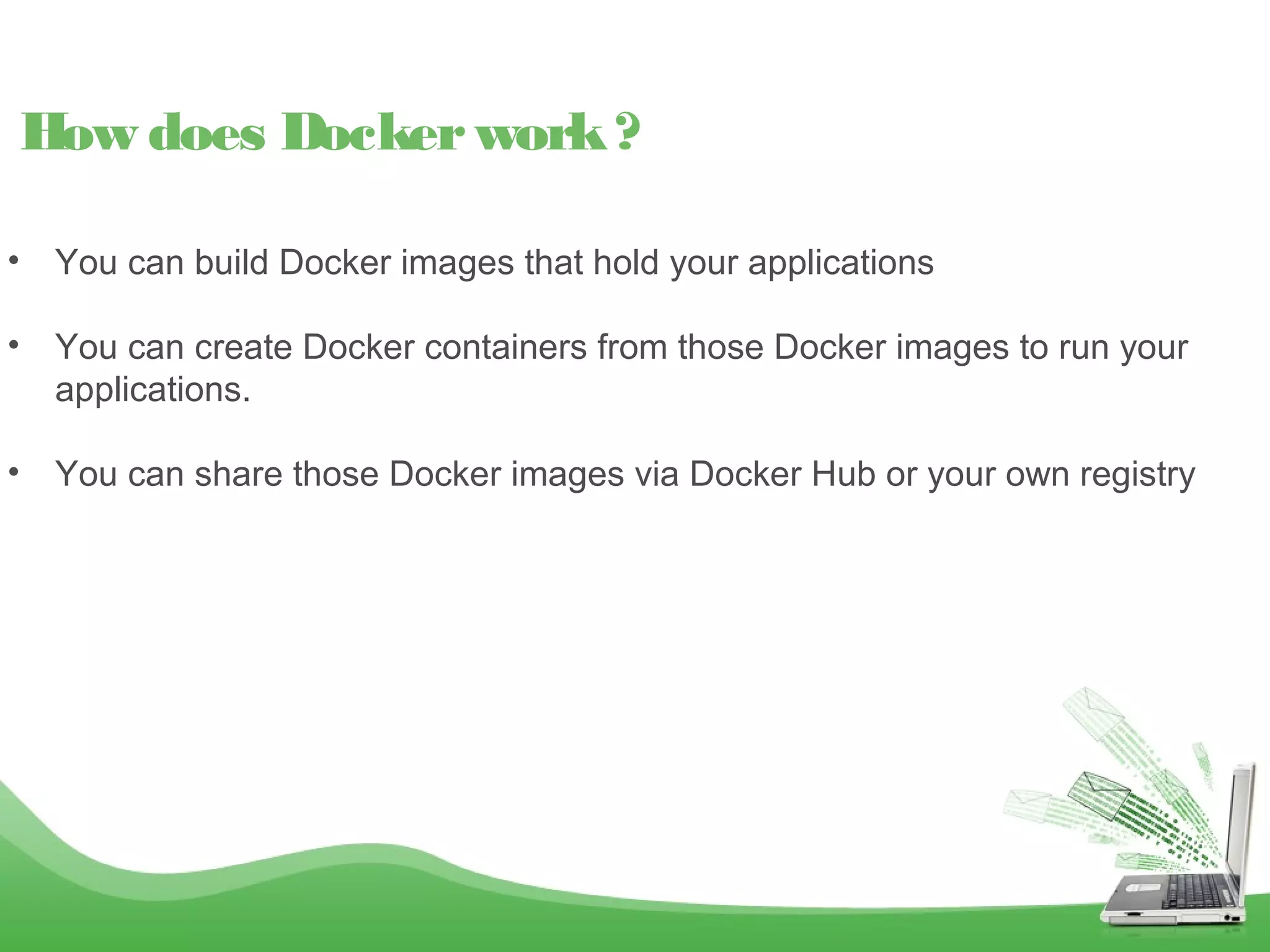 How does Docker work ?

• You can build Docker images that hold your applications

• You can create Docker containers from those Docker images to run your applications.

• You can share those Docker images via Docker Hub or your own registry